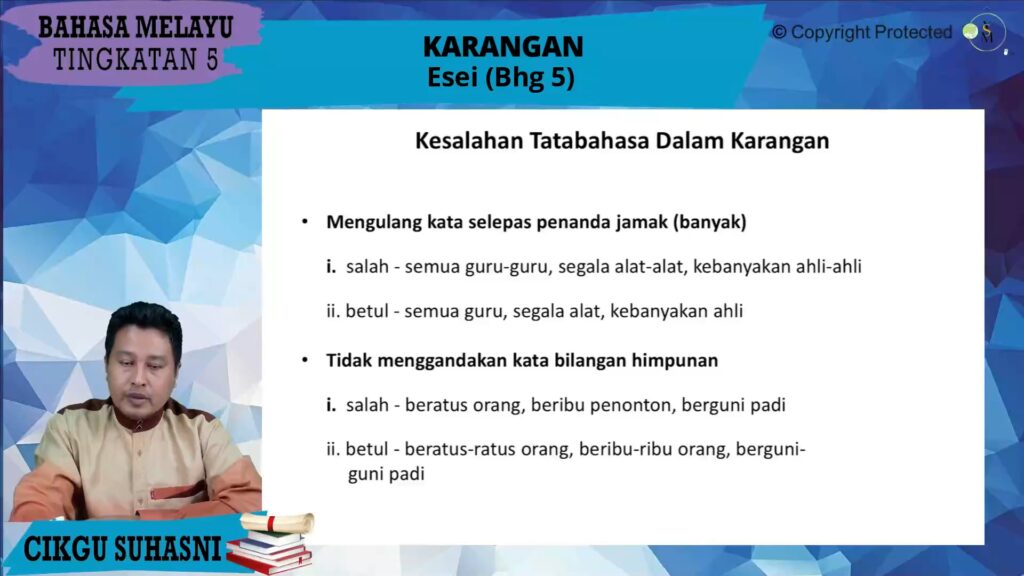 BAHASA MELAYU
TINGKATAN 5

KARANGAN
Esei (Bhg 5)

© Copyright Protected

Kesalahan Tatabahasa Dalam Karangan

• Mengulang kata selepas penanda jamak (banyak)

i. salah - semua guru-guru, segala alat-alat, kebanyakan ahli-ahli

ii. betul - semua guru, segala alat, kebanyakan ahli

• Tidak menggandakan kata bilangan himpunan

i. salah - beratus orang, beribu penonton, berguni padi

ii. betul - beratus-ratus orang, beribu-ribu orang, berguni-guni padi

CIKGU SUHASNI